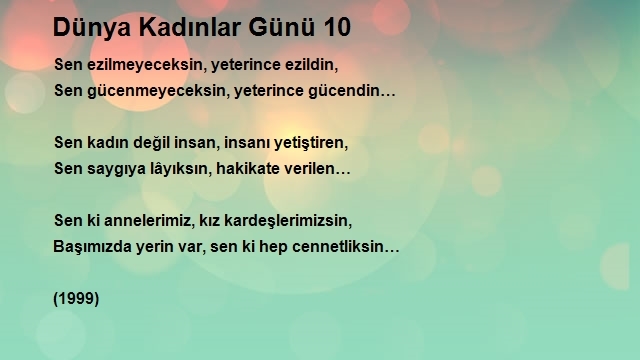 Dünya Kadınlar Günü 10

Sen ezilmeyeceksin, yeterince ezildin,
Sen gücenmeyeceksin, yeterince gücendin…

Sen kadın değil insan, insanı yetiştiren,
Sen saygıya lâyıksın, hakikate verilen…

Sen ki annelerimiz, kız kardeşlerimizsin,
Başımızda yerin var, sen ki hep cennetliksin…

(1999)